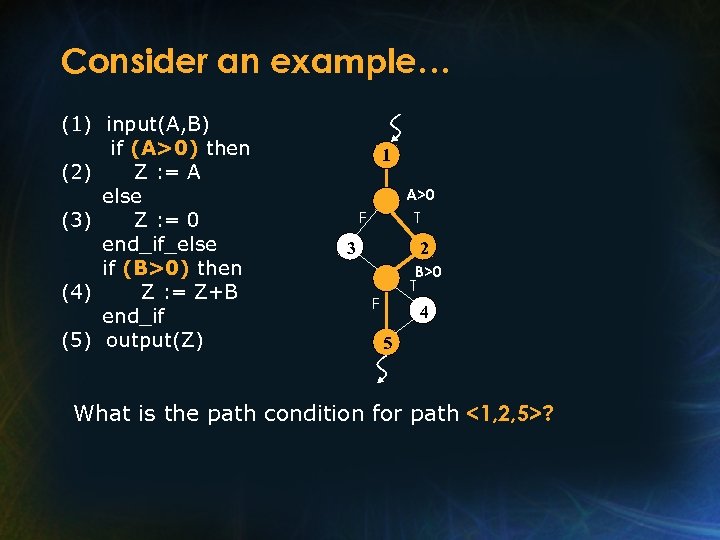 Consider an example…

(1) input(A,B)
if (A>0) then
(2) Z := A
else
(3) Z := 0
end_if_else
if (B>0) then
(4) Z := Z+B
end_if
(5) output(Z)

1
A>0
F
T
3
2
B>0
T
F
4
5

What is the path condition for path <1,2,5>?